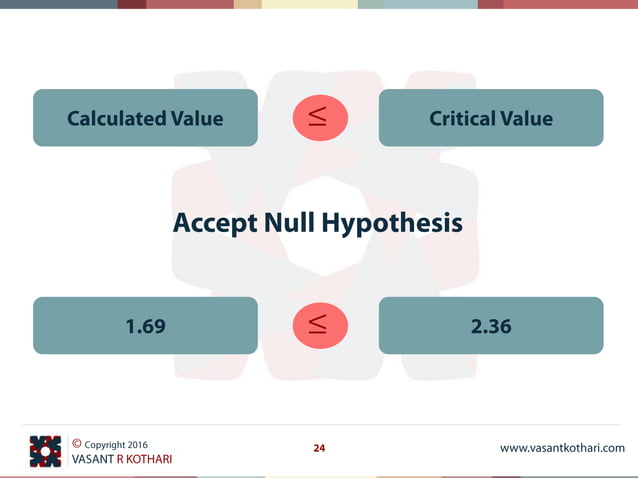 Calculated Value $\leq$ Critical Value

Accept Null Hypothesis

1.69 $\leq$ 2.36

© Copyright 2016
VASANT R KOTHARI

24

www.vasantkothari.com